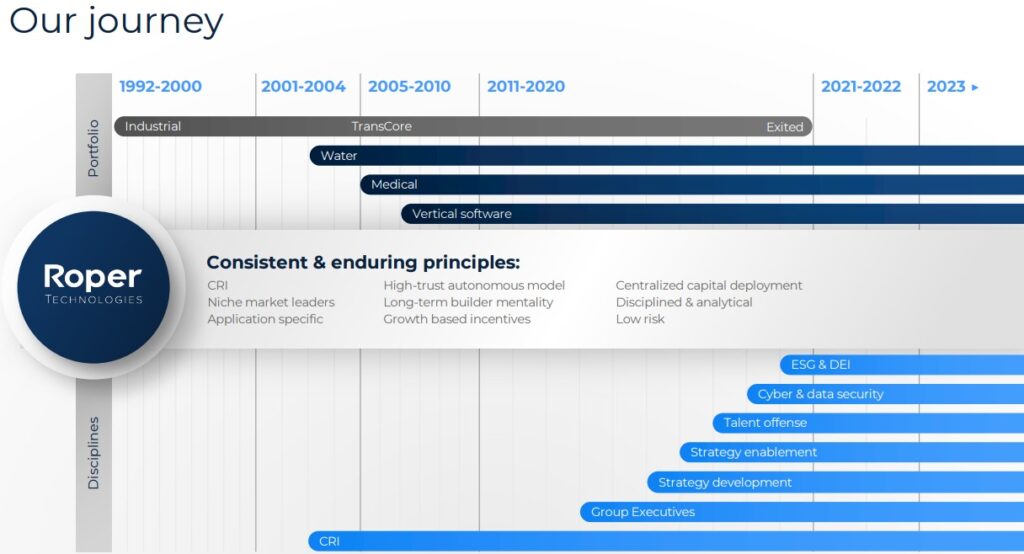 Our journey

1992-2000
2001-2004
2005-2010
2011-2020
2021-2022
2023 ▸

Portfolio

Industrial
TransCore
Exited
Water
Medical
Vertical software

Roper
TECHNOLOGIES

Consistent & enduring principles:

CRI
Niche market leaders
Application specific

High-trust autonomous model
Long-term builder mentality
Growth based incentives

Centralized capital deployment
Disciplined & analytical
Low risk

Disciplines

ESG & DEI
Cyber & data security
Talent offense
Strategy enablement
Strategy development
Group Executives
CRI